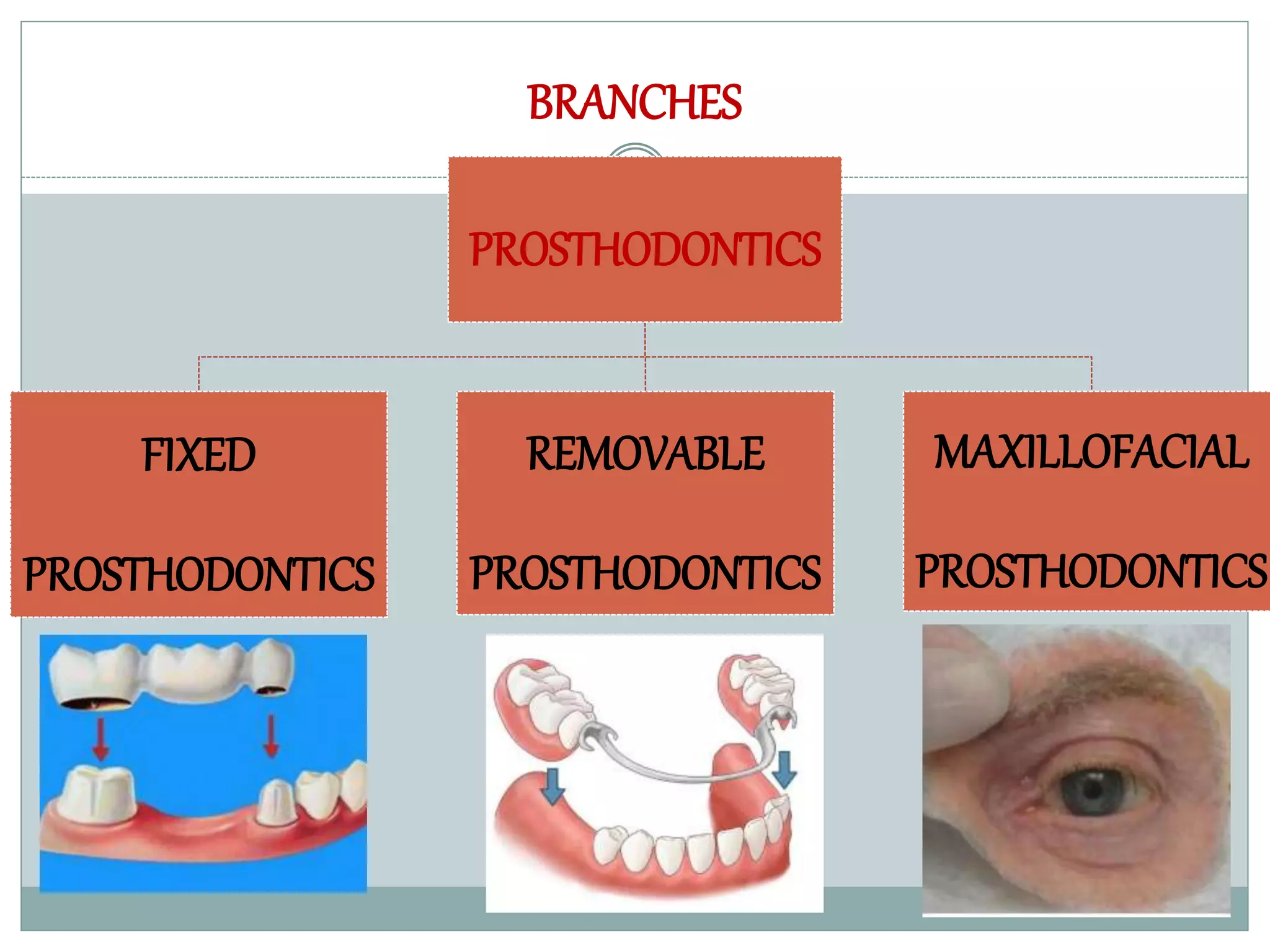 BRANCHES

PROSTHODONTICS

FIXED

PROSTHODONTICS

REMOVABLE

PROSTHODONTICS

MAXILLOFACIAL

PROSTHODONTICS